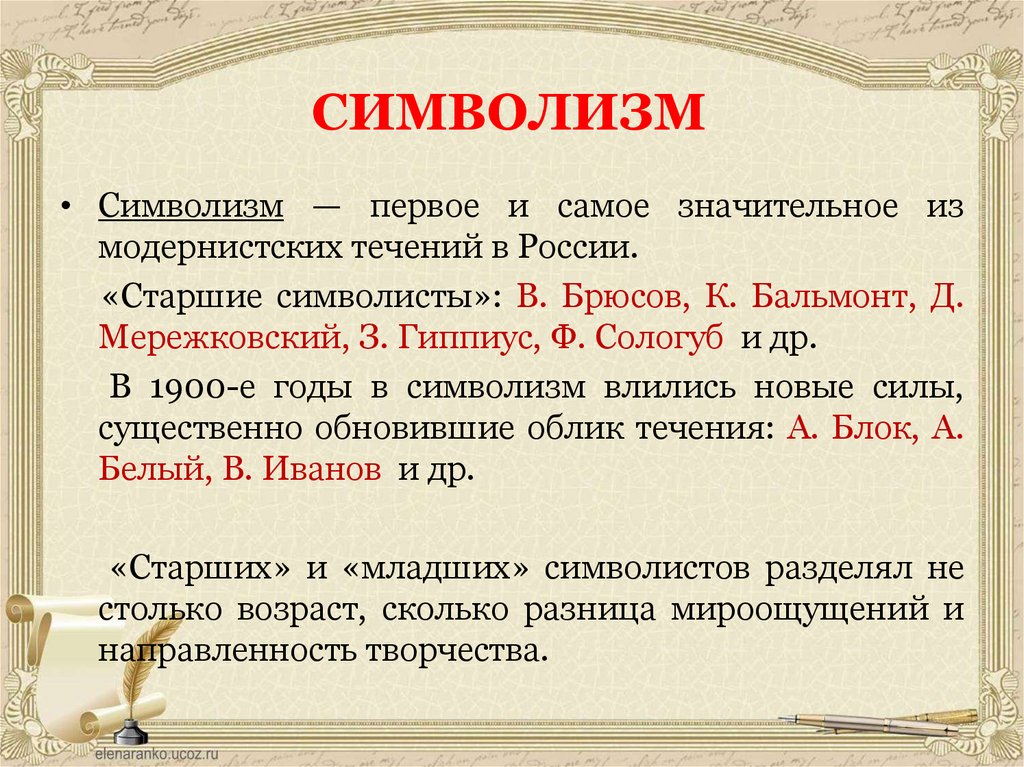 СИМВОЛИЗМ

• Символизм — первое и самое значительное из модернистских течений в России.

«Старшие символисты»: В. Брюсов, К. Бальмонт, Д. Мережковский, З. Гиппиус, Ф. Сологуб и др.

В 1900-е годы в символизм влились новые силы, существенно обновившие облик течения: А. Блок, А. Белый, В. Иванов и др.

«Старших» и «младших» символистов разделял не столько возраст, сколько разница мироощущений и направленность творчества.

elenaranko.ucoz.ru